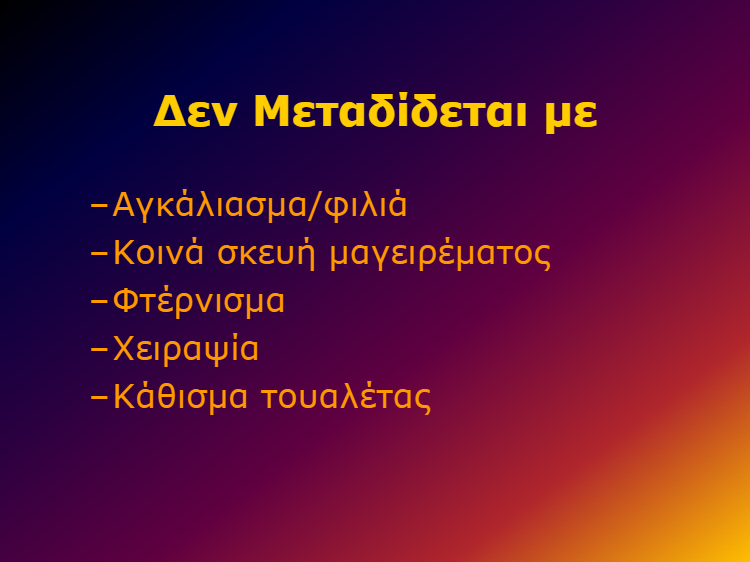 Δεν Μεταδίδεται με

–Αγκάλιασμα/φιλιά
–Κοινά σκευή μαγειρέματος
–Φτέρνισμα
–Χειραψία
–Κάθισμα τουαλέτας